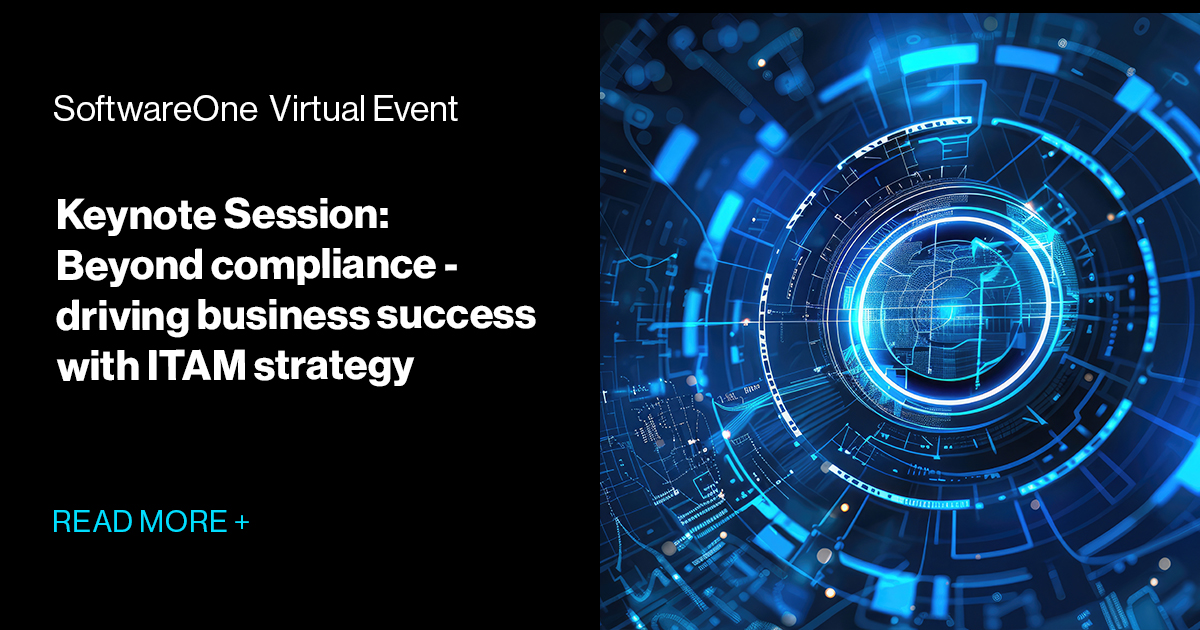 SoftwareOne Virtual Event

Keynote Session: Beyond compliance - driving business success with ITAM strategy

READ MORE +